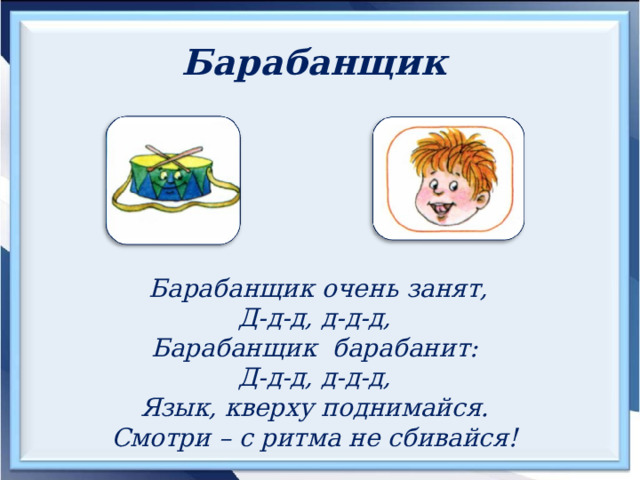 Барабанщик

Барабанщик очень занят,
Д-д-д, д-д-д,
Барабанщик барабанит:
Д-д-д, д-д-д,
Язык, кверху поднимайся.
Смотри – с ритма не сбивайся!